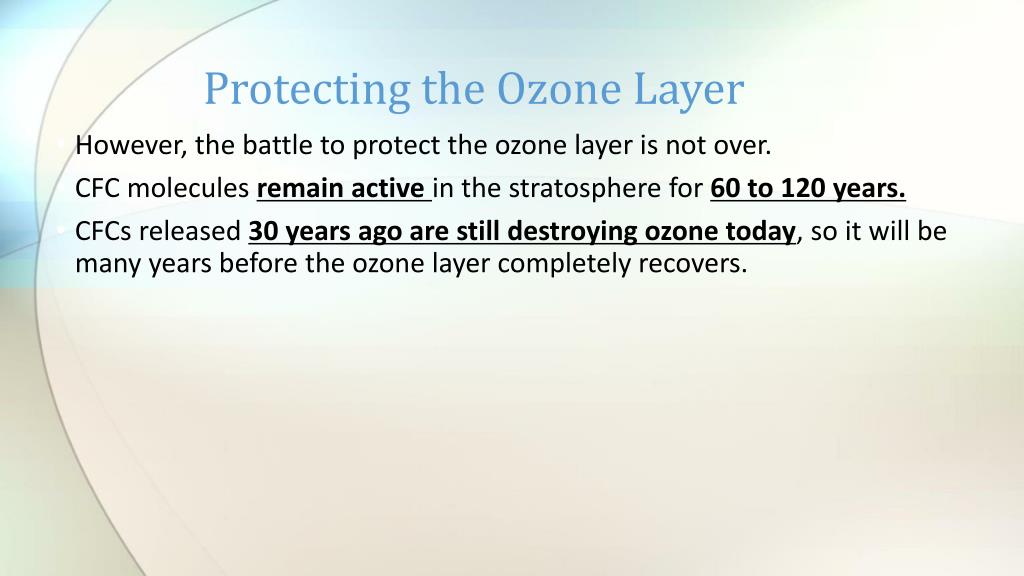 Protecting the Ozone Layer

• However, the battle to protect the ozone layer is not over.

• CFC molecules remain active in the stratosphere for 60 to 120 years.

• CFCs released 30 years ago are still destroying ozone today, so it will be many years before the ozone layer completely recovers.